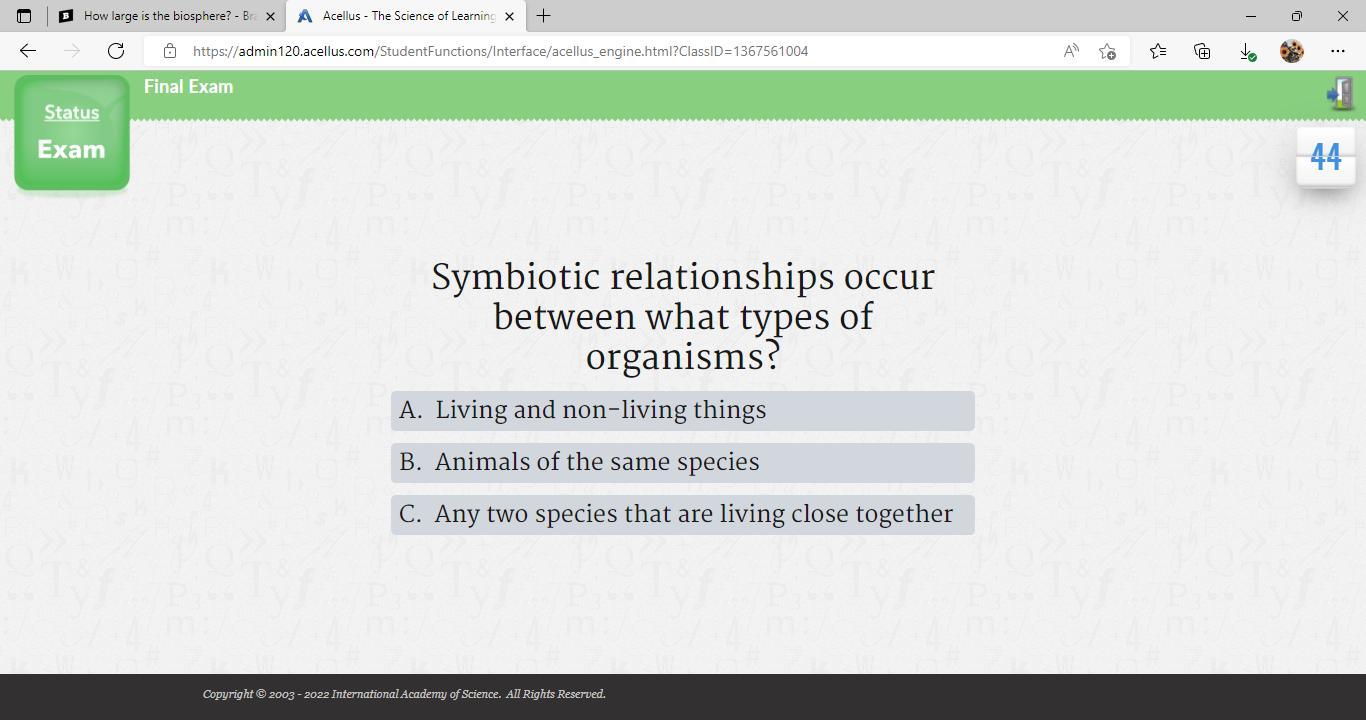 How large is the biosphere? - Bra

Acellus - The Science of Learning

https://admin120.acellus.com/StudentFunctions/Interface/acellus_engine.html?ClassID=1367561004

Status
Exam

Final Exam

44

Symbiotic relationships occur between what types of organisms?

A. Living and non-living things

B. Animals of the same species

C. Any two species that are living close together

Copyright © 2003 - 2022 International Academy of Science. All Rights Reserved.